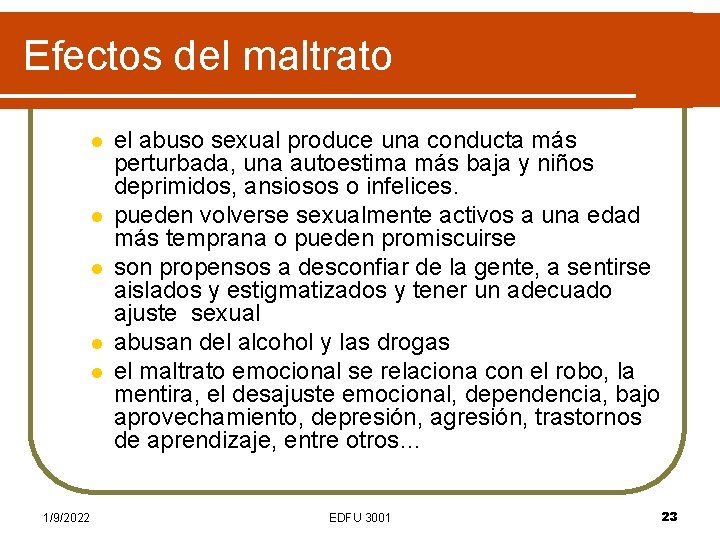 Efectos del maltrato

- el abuso sexual produce una conducta más perturbada, una autoestima más baja y niños deprimidos, ansiosos o infelices.
- pueden volverse sexualmente activos a una edad más temprana o pueden promiscuirse
- son propensos a desconfiar de la gente, a sentirse aislados y estigmatizados y tener un adecuado ajuste sexual
- abusan del alcohol y las drogas
- el maltrato emocional se relaciona con el robo, la mentira, el desajuste emocional, dependencia, bajo aprovechamiento, depresión, agresión, trastornos de aprendizaje, entre otros...

1/9/2022

EDFU 3001

23